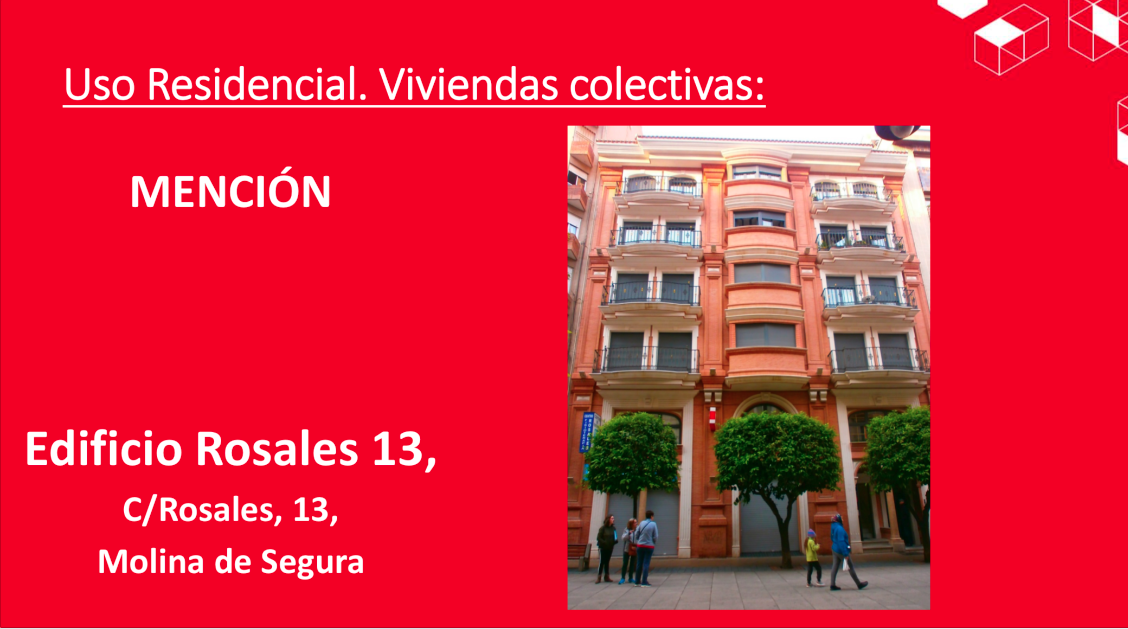 Uso Residencial. Viviendas colectivas:

MENCIÓN

Edificio Rosales 13,

C/Rosales, 13,

Molina de Segura